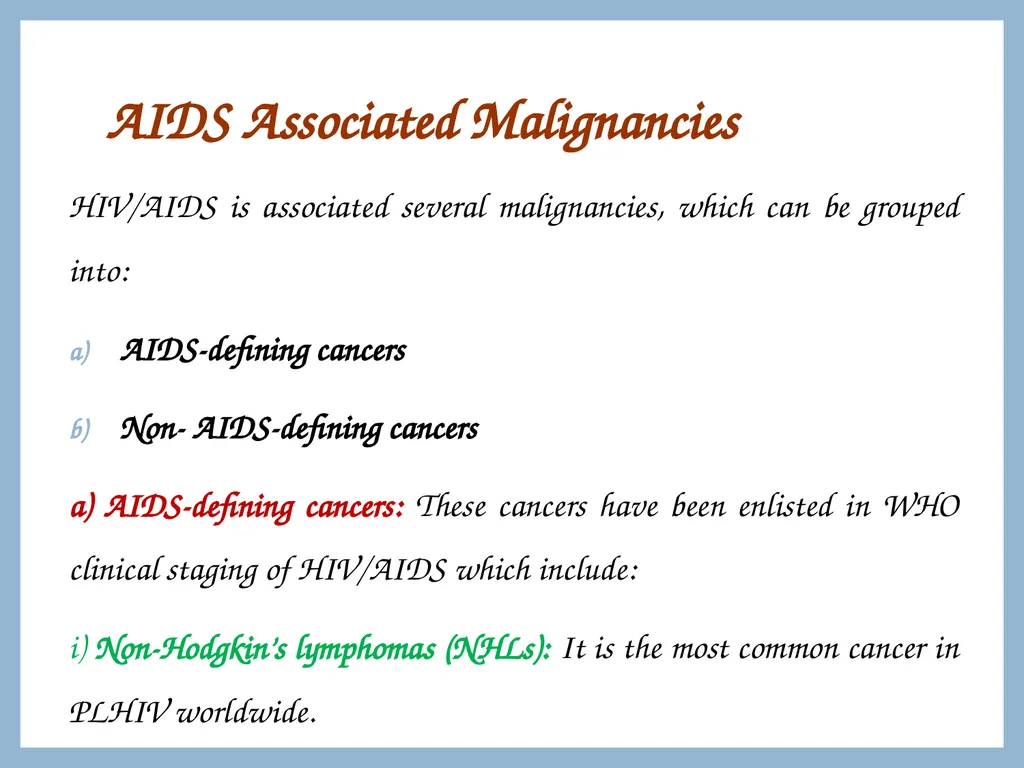 AIDS Associated Malignancies

HIV/AIDS is associated several malignancies, which can be grouped into:

a) AIDS-defining cancers

b) Non- AIDS-defining cancers

a) AIDS-defining cancers: These cancers have been enlisted in WHO clinical staging of HIV/AIDS which include:

i) Non-Hodgkin's lymphomas (NHLs): It is the most common cancer in PLHIV worldwide.